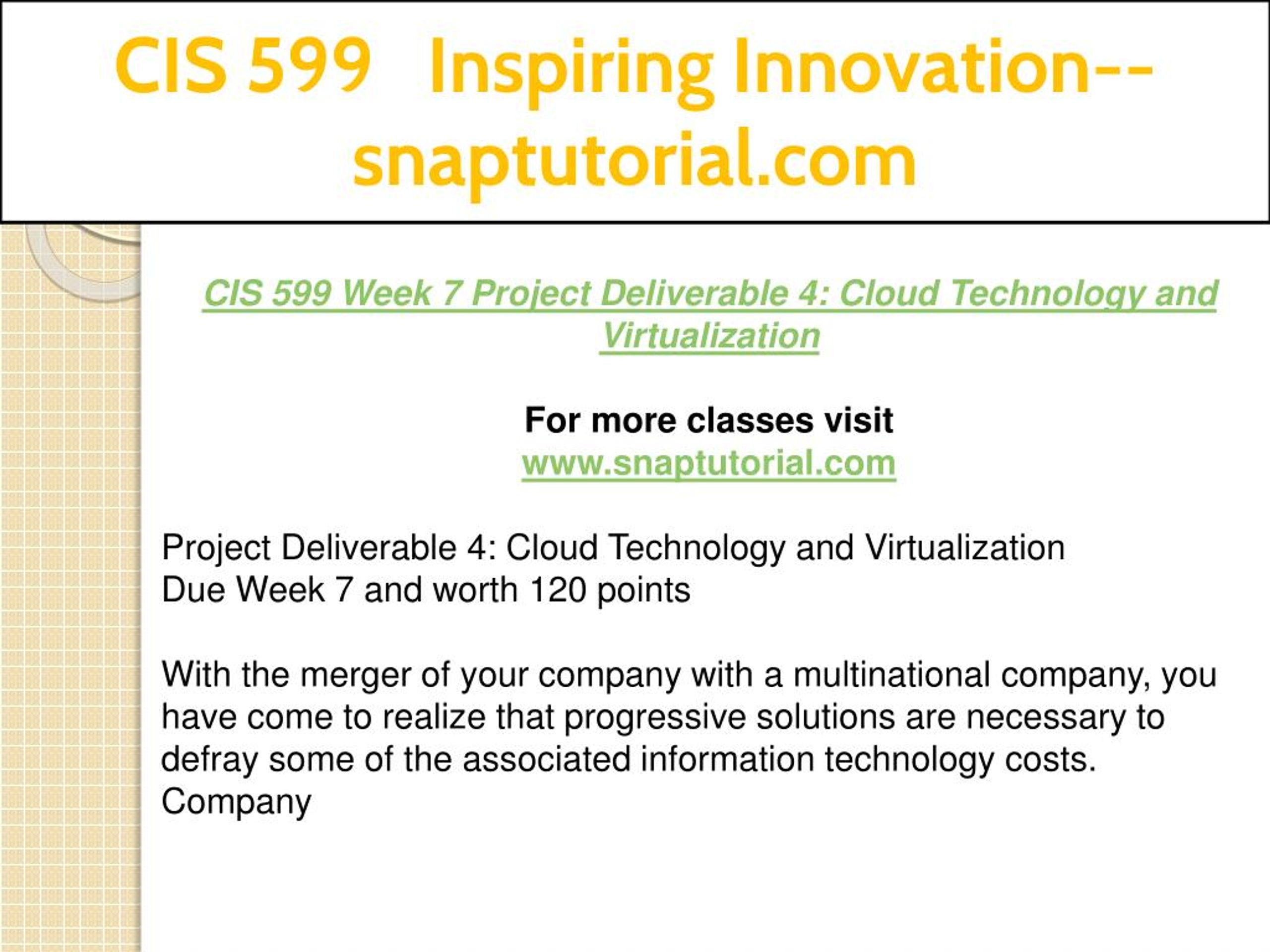 CIS 599 Inspiring Innovation--snaptutorial.com

CIS 599 Week 7 Project Deliverable 4: Cloud Technology and Virtualization

For more classes visit
www.snaptutorial.com

Project Deliverable 4: Cloud Technology and Virtualization
Due Week 7 and worth 120 points

With the merger of your company with a multinational company, you have come to realize that progressive solutions are necessary to defray some of the associated information technology costs. Company